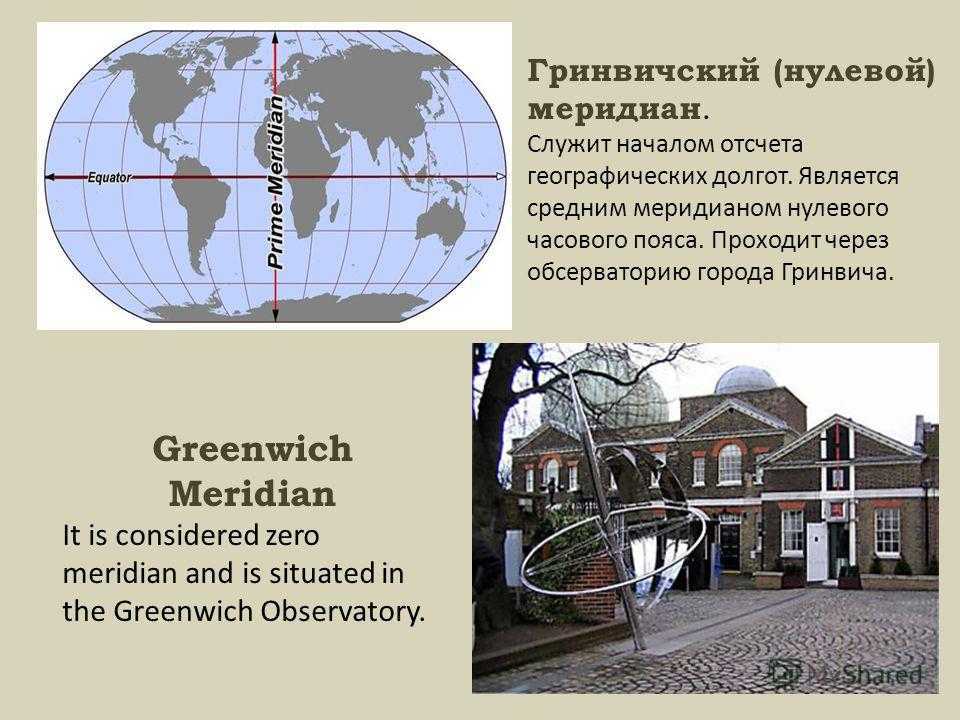 Equator

Prime-Meridian

Гринвичский (нулевой) меридиан.

Служит началом отсчета географических долгот. Является средним меридианом нулевого часового пояса. Проходит через обсерваторию города Гринвича.

Greenwich Meridian

It is considered zero meridian and is situated in the Greenwich Observatory.

MyShared